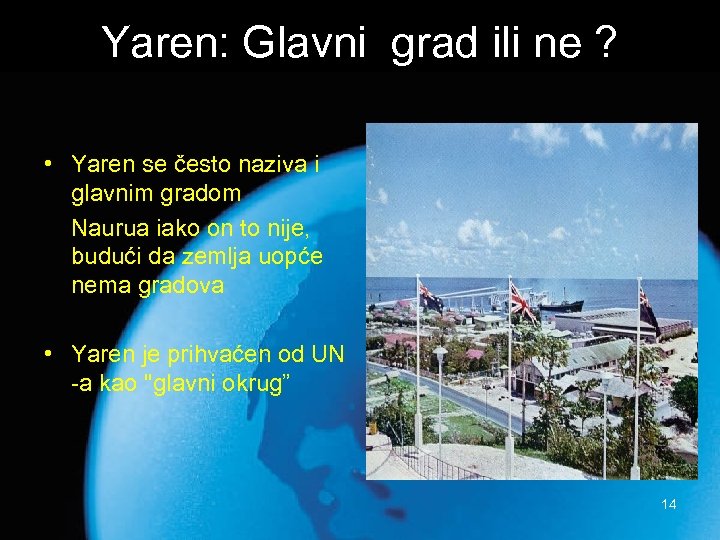 Yaren: Glavni grad ili ne ?

• Yaren se često naziva i glavnim gradom

Naurua iako on to nije, budući da zemlja uopće nema gradova

• Yaren je prihvaćen od UN -a kao "glavni okrug"

14